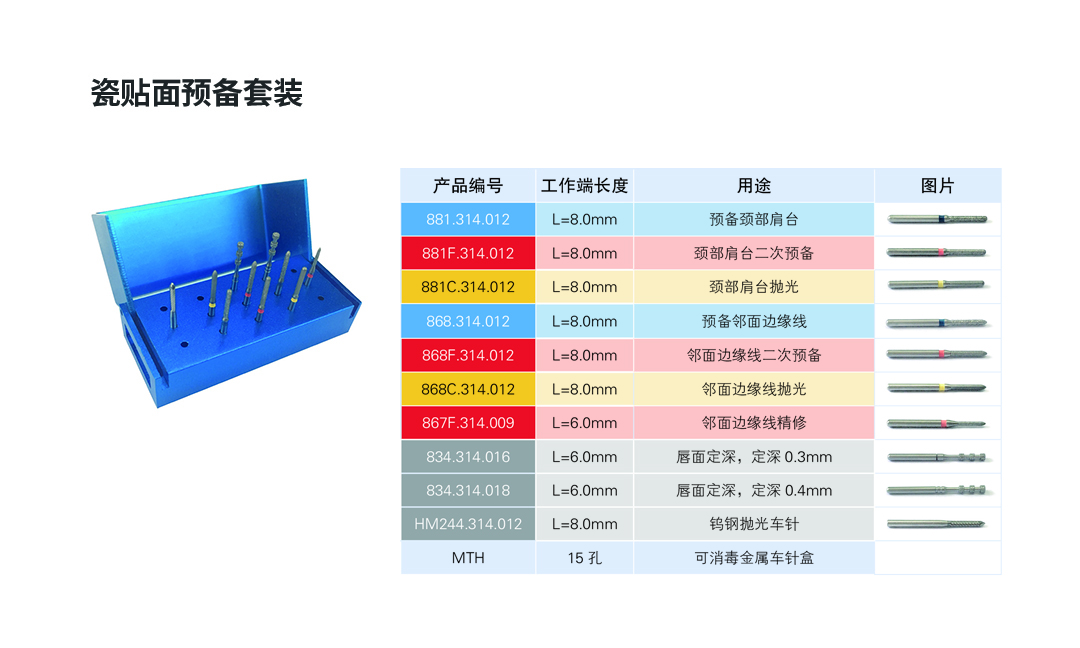 瓷贴面预备套装

| 产品编号 | 工作端长度 | 用途 | 图片 |
|---|---|---|---|
| 881.314.012 | L=8.0mm | 预备颈部肩台 | |
| 881F.314.012 | L=8.0mm | 颈部肩台二次预备 | |
| 881C.314.012 | L=8.0mm | 颈部肩台抛光 | |
| 868.314.012 | L=8.0mm | 预备邻面边缘线 | |
| 868F.314.012 | L=8.0mm | 邻面边缘线二次预备 | |
| 868C.314.012 | L=8.0mm | 邻面边缘线抛光 | |
| 867F.314.009 | L=6.0mm | 邻面边缘线精修 | |
| 834.314.016 | L=6.0mm | 唇面定深，定深 0.3mm | |
| 834.314.018 | L=6.0mm | 唇面定深，定深 0.4mm | |
| HM244.314.012 | L=8.0mm | 钨钢抛光车针 | |
| MTH | 15 孔 | 可消毒金属车针盒 | |